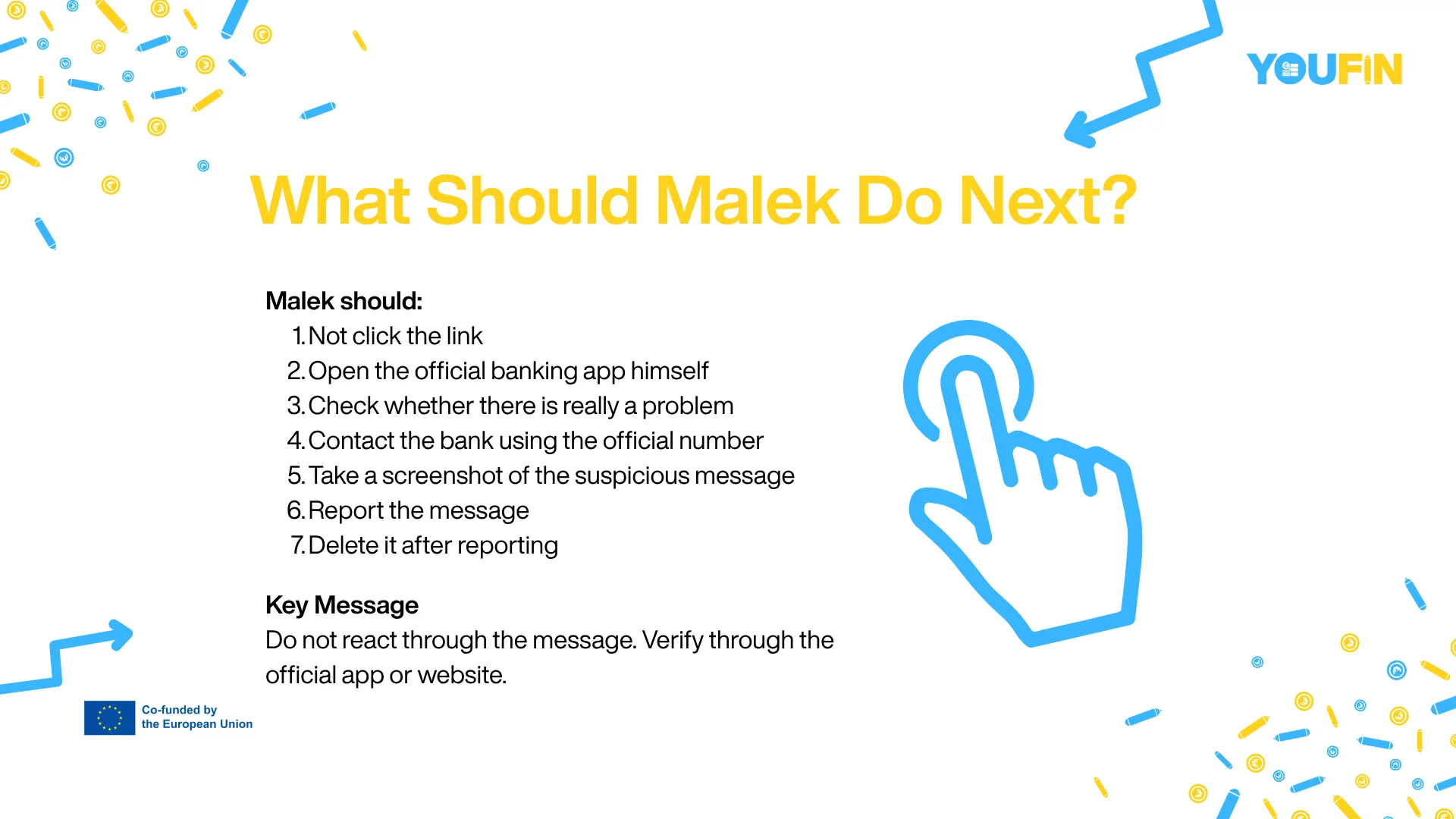 YOUFIN

What Should Malek Do Next?

Malek should:
1. Not click the link
2. Open the official banking app himself
3. Check whether there is really a problem
4. Contact the bank using the official number
5. Take a screenshot of the suspicious message
6. Report the message
7. Delete it after reporting

Key Message
Do not react through the message. Verify through the official app or website.

Co-funded by
the European Union